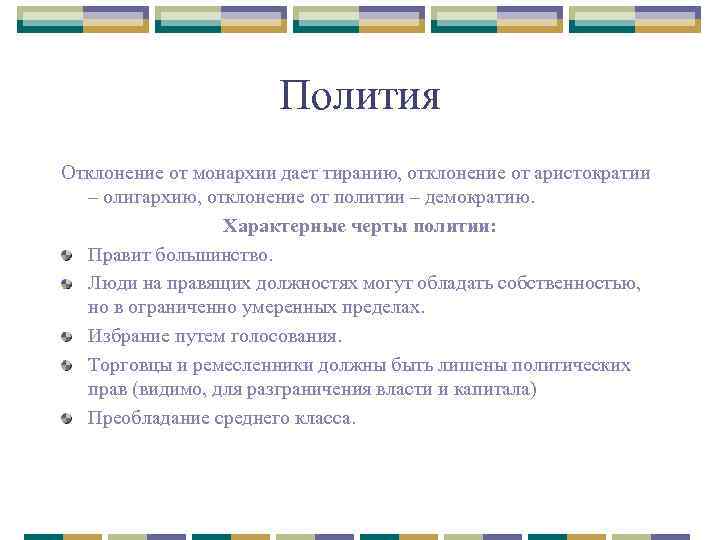 Полития

Отклонение от монархии дает тиранию, отклонение от аристократии – олигархию, отклонение от политии – демократию.

Характерные черты политии:

Правит большинство.

Люди на правящих должностях могут обладать собственностью, но в ограниченно умеренных пределах.

Избрание путем голосования.

Торговцы и ремесленники должны быть лишены политических прав (видимо, для разграничения власти и капитала)

Преобладание среднего класса.